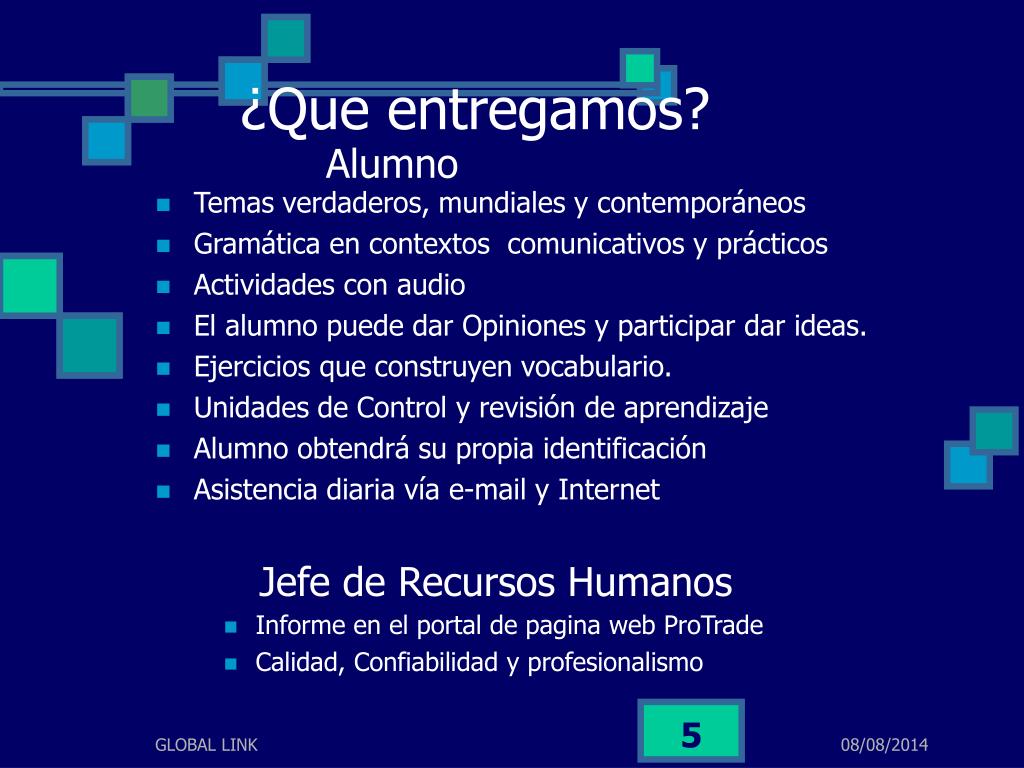 ¿Que entregamos?

Alumno

- Temas verdaderos, mundiales y contemporáneos
- Gramática en contextos comunicativos y prácticos
- Actividades con audio
- El alumno puede dar Opiniones y participar dar ideas.
- Ejercicios que construyen vocabulario.
- Unidades de Control y revisión de aprendizaje
- Alumno obtendrá su propia identificación
- Asistencia diaria vía e-mail y Internet

Jefe de Recursos Humanos

- Informe en el portal de pagina web ProTrade
- Calidad, Confiabilidad y profesionalismo

GLOBAL LINK

5

08/08/2014